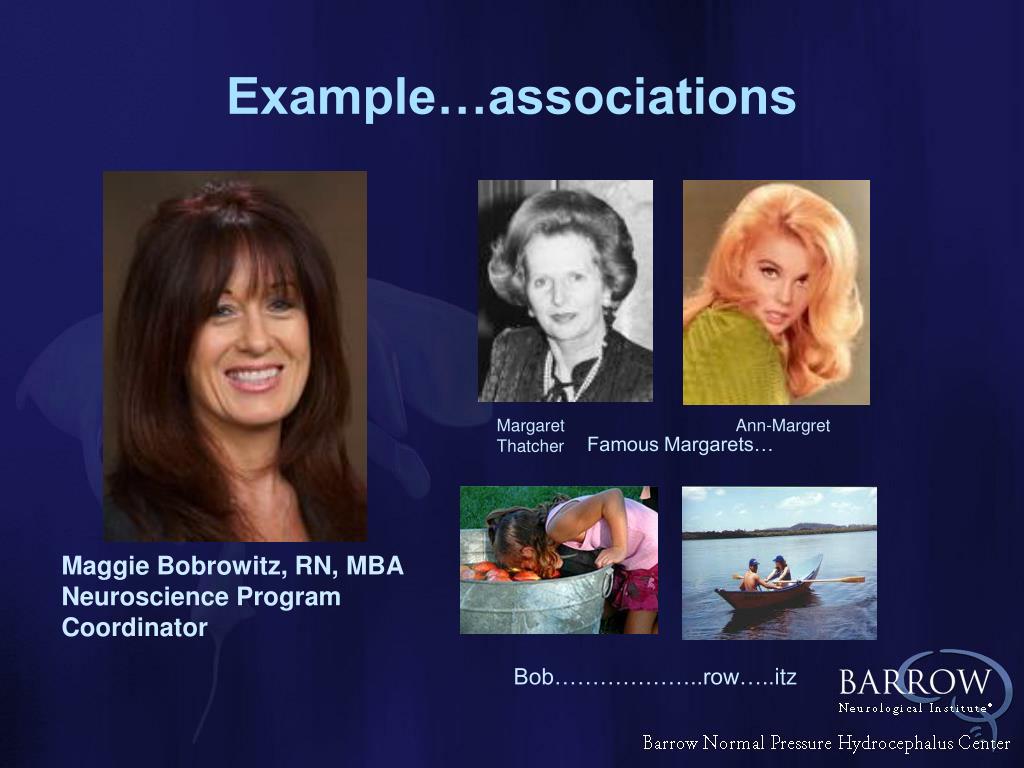 Example…associations

Margaret Thatcher

Ann-Margret

Famous Margarets…

Maggie Bobrowitz, RN, MBA
Neuroscience Program Coordinator

Bob………………..row…..itz

BARROW
Neurological Institute®

Barrow Normal Pressure Hydrocephalus Center